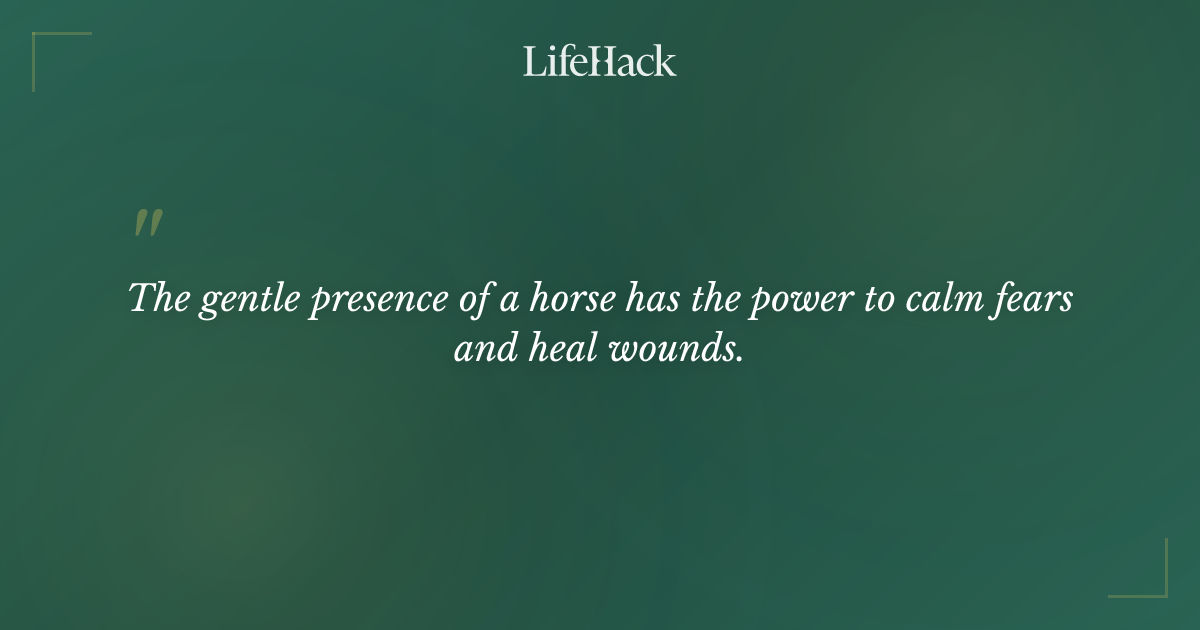 LifeHack

"

The gentle presence of a horse has the power to calm fears and heal wounds.